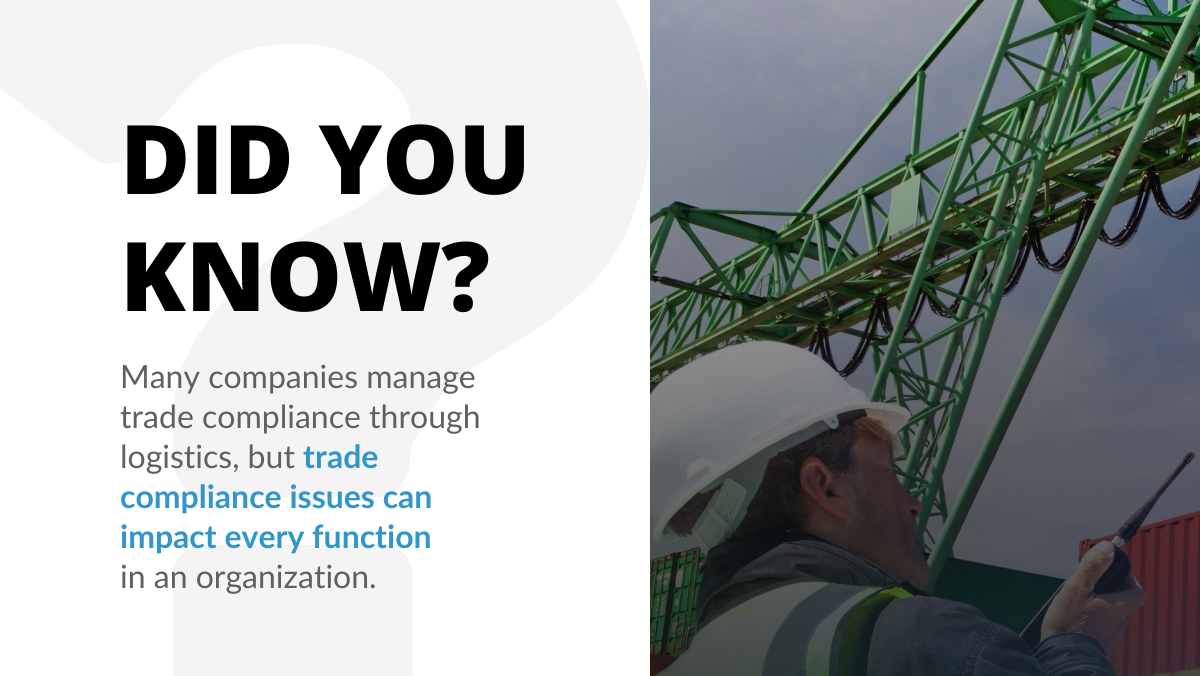 DID YOU KNOW?

Many companies manage trade compliance through logistics, but trade compliance issues can impact every function in an organization.